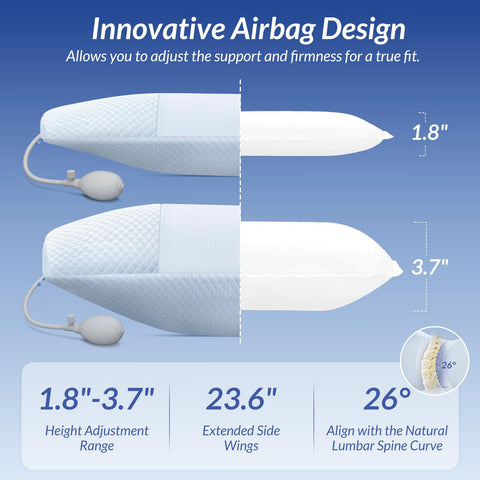 Innovative Airbag Design

Allows you to adjust the support and firmness for a true fit.

1.8"

3.7"

26°

1.8"-3.7"
Height Adjustment Range

23.6"
Extended Side Wings

26°
Align with the Natural Lumbar Spine Curve